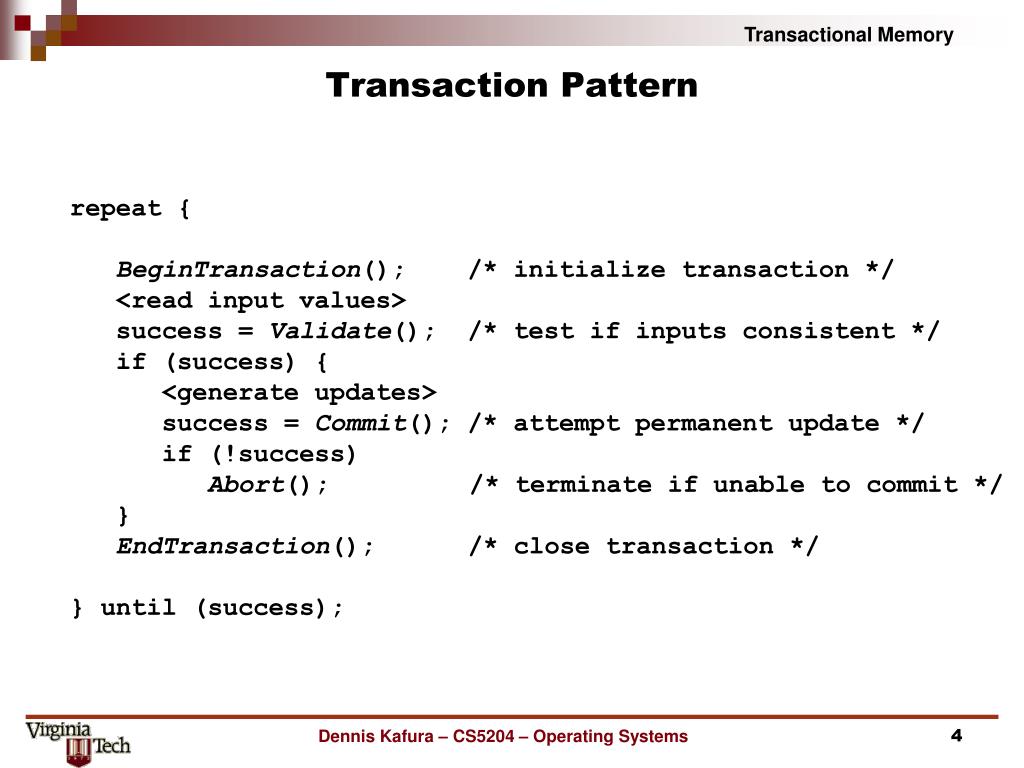 Transactional Memory

Transaction Pattern

repeat {

BeginTransaction(); /* initialize transaction */
<read input values>
success = Validate(); /* test if inputs consistent */
if (success) {
<generate updates>
success = Commit(); /* attempt permanent update */
if (!success)
Abort(); /* terminate if unable to commit */
}
EndTransaction(); /* close transaction */

} until (success);

Virginia Tech

Dennis Kafura – CS5204 – Operating Systems

4